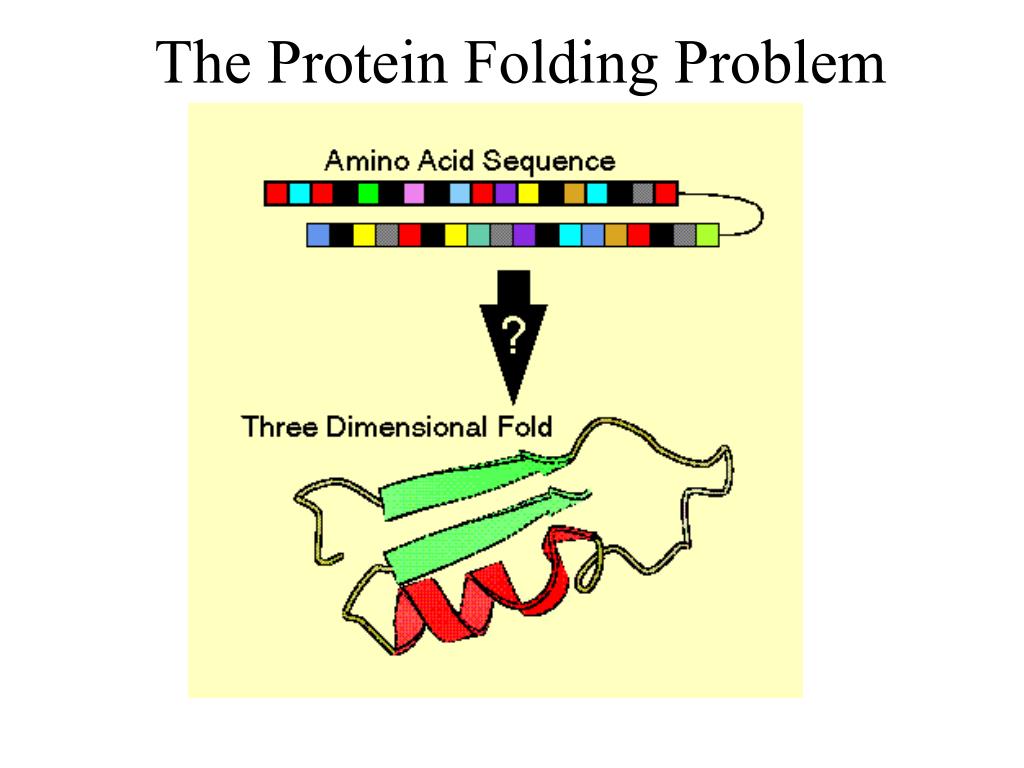 The Protein Folding Problem

Amino Acid Sequence

?

Three Dimensional Fold